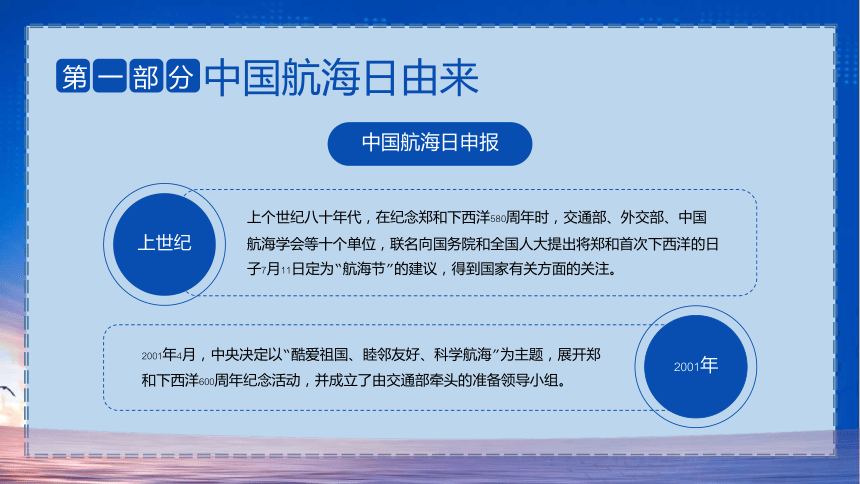 第一部分 中国航海日由来

中国航海日申报

上世纪

上个世纪八十年代，在纪念郑和下西洋580周年时，交通部、外交部、中国航海学会等十个单位，联名向国务院和全国人大提出将郑和首次下西洋的日子7月11日定为“航海节”的建议，得到国家有关方面的关注。

2001年4月，中央决定以“酷爱祖国、睦邻友好、科学航海”为主题，展开郑和下西洋600周年纪念活动，并成立了由交通部牵头的准备领导小组。

2001年